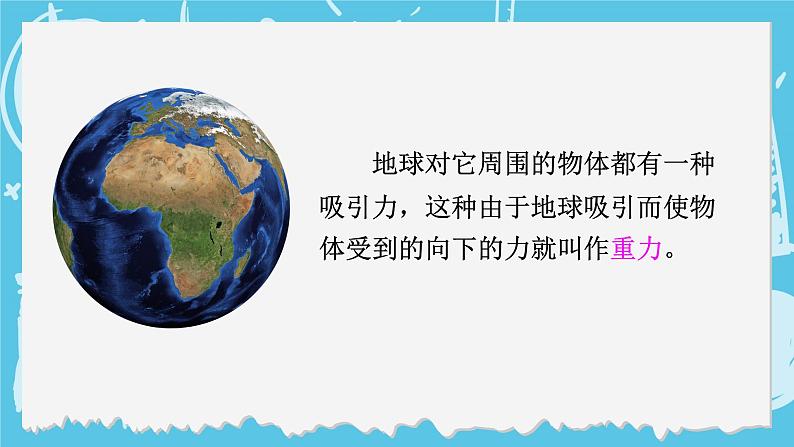 地球对它周围的物体都有一种吸引力，这种由于地球吸引而使物体受到的向下的力就叫作重力。